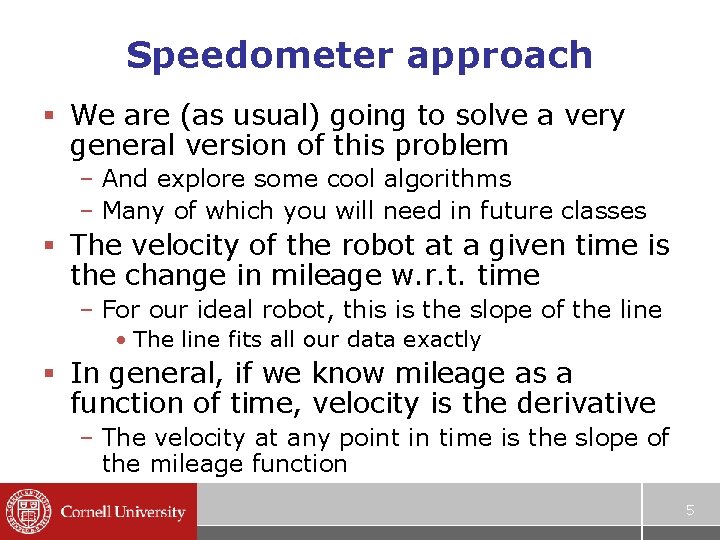 Speedometer approach

▪ We are (as usual) going to solve a very general version of this problem
– And explore some cool algorithms
– Many of which you will need in future classes

▪ The velocity of the robot at a given time is the change in mileage w.r.t. time
– For our ideal robot, this is the slope of the line
• The line fits all our data exactly

▪ In general, if we know mileage as a function of time, velocity is the derivative
– The velocity at any point in time is the slope of the mileage function

Cornell University

5